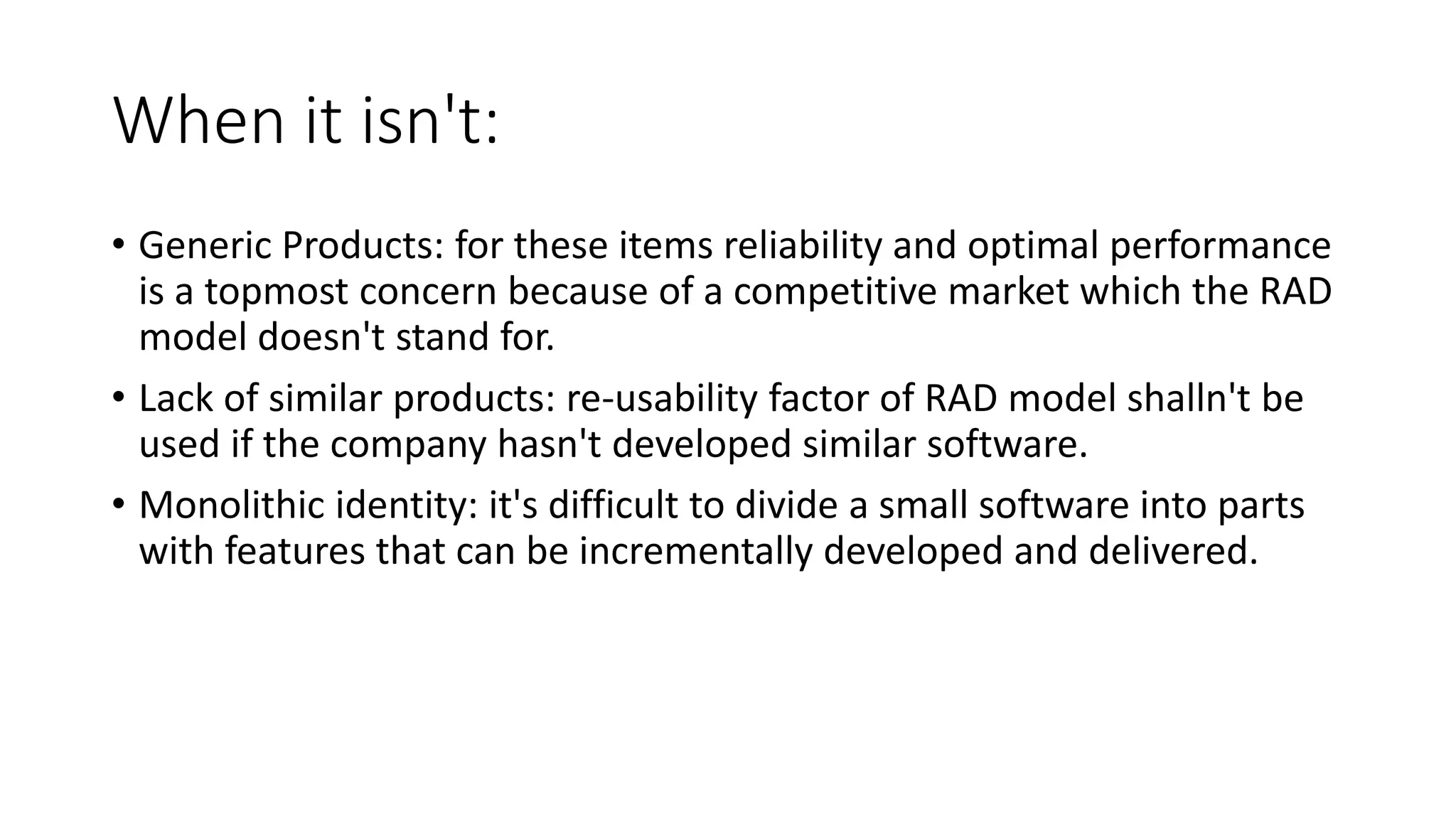 When it isn't:

• Generic Products: for these items reliability and optimal performance is a topmost concern because of a competitive market which the RAD model doesn't stand for.

• Lack of similar products: re-usability factor of RAD model shalln't be used if the company hasn't developed similar software.

• Monolithic identity: it's difficult to divide a small software into parts with features that can be incrementally developed and delivered.